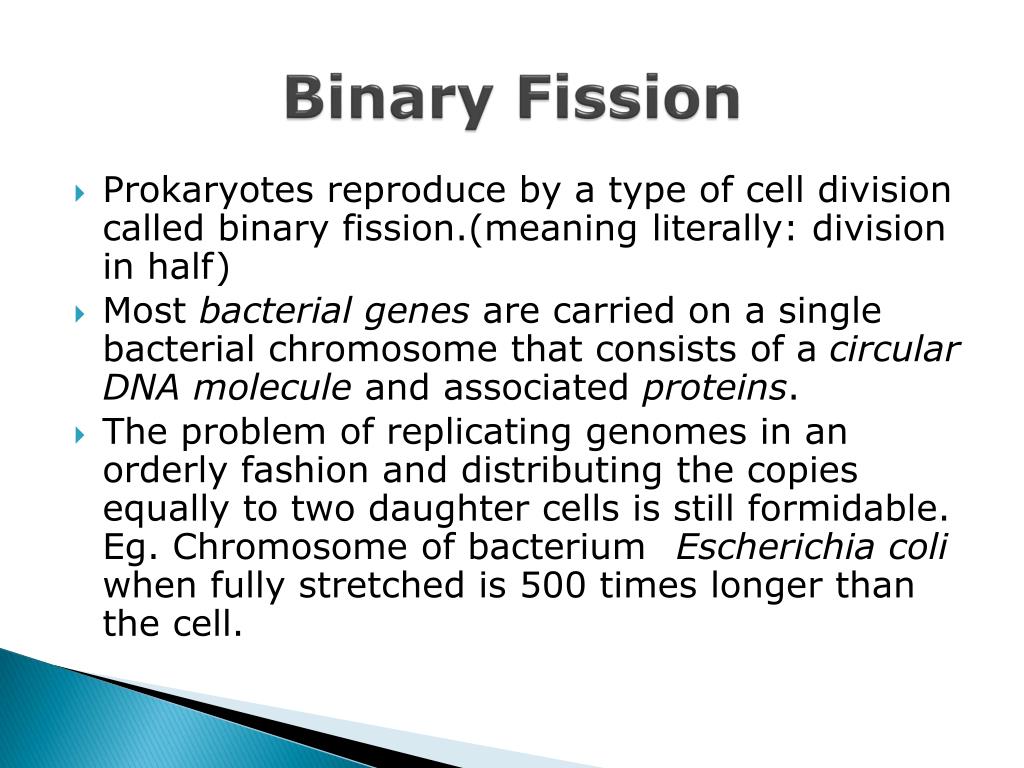 Binary Fission

Prokaryotes reproduce by a type of cell division called binary fission.(meaning literally: division in half)

Most bacterial genes are carried on a single bacterial chromosome that consists of a circular DNA molecule and associated proteins.

The problem of replicating genomes in an orderly fashion and distributing the copies equally to two daughter cells is still formidable. Eg. Chromosome of bacterium Escherichia coli when fully stretched is 500 times longer than the cell.